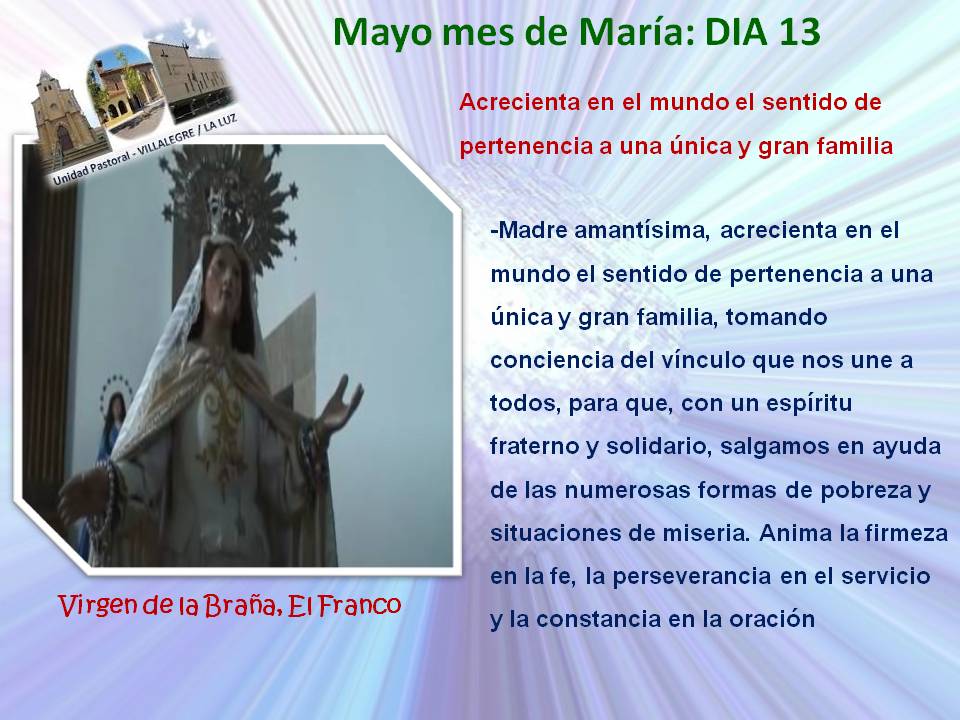 Mayo mes de María: DIA 13

Unidad Pastoral - VILLALEGRE / LA LUZ

Acrecienta en el mundo el sentido de pertenencia a una única y gran familia

-Madre amantísima, acrecienta en el mundo el sentido de pertenencia a una única y gran familia, tomando conciencia del vínculo que nos une a todos, para que, con un espíritu fraterno y solidario, salgamos en ayuda de las numerosas formas de pobreza y situaciones de miseria. Anima la firmeza en la fe, la perseverancia en el servicio y la constancia en la oración

Virgen de la Braña, El Franco